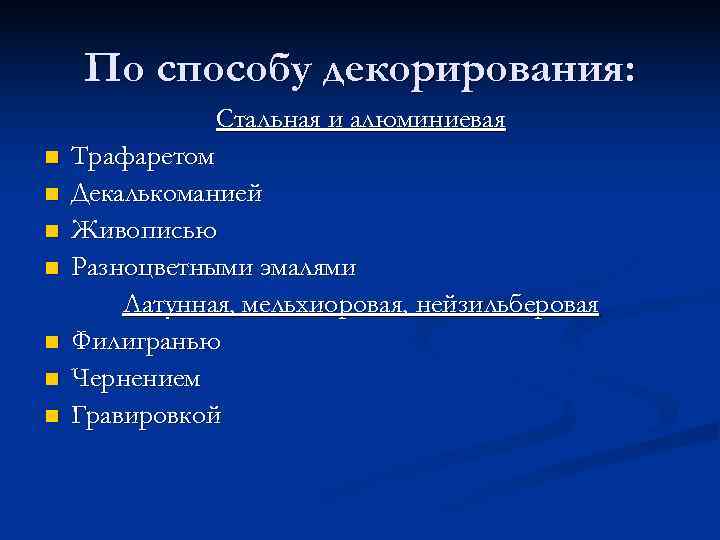 По способу декорирования:

Стальная и алюминиевая

- Трафаретом
- Декалькоманией
- Живописью
- Разноцветными эмалями

Латунная, мельхиоровая, нейзильберовая

- Филигранью
- Чернением
- Гравировкой